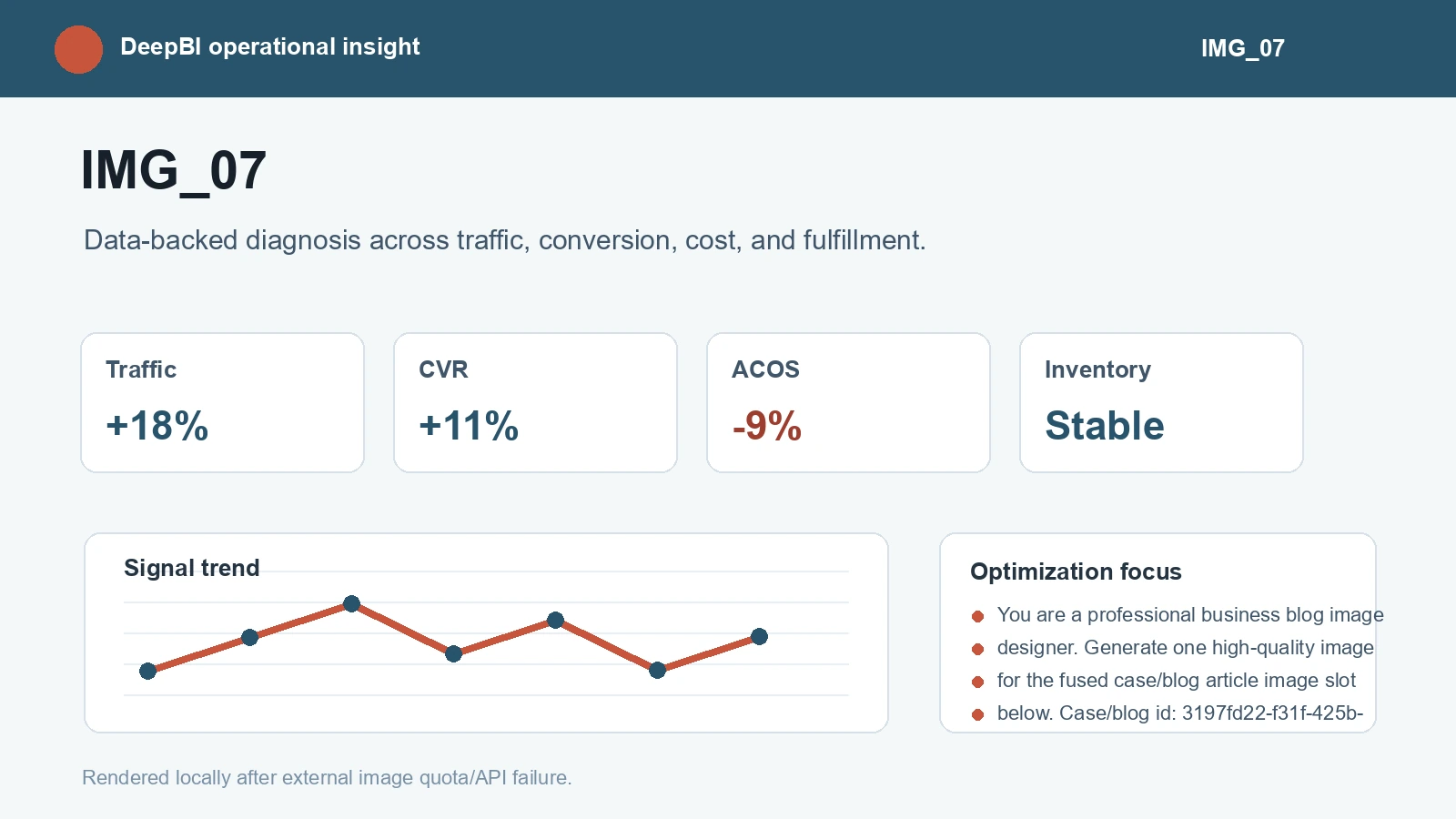 DeepBI operational insight

IMG_07

IMG_07

Data-backed diagnosis across traffic, conversion, cost, and fulfillment.

Traffic

+18%

CVR

+11%

ACOS

-9%

Inventory

Stable

Signal trend

Optimization focus

• You are a professional business blog image
• designer. Generate one high-quality image
• for the fused case/blog article image slot
• below. Case/blog id: 3197fd22-f31f-425b-

Rendered locally after external image quota/API failure.